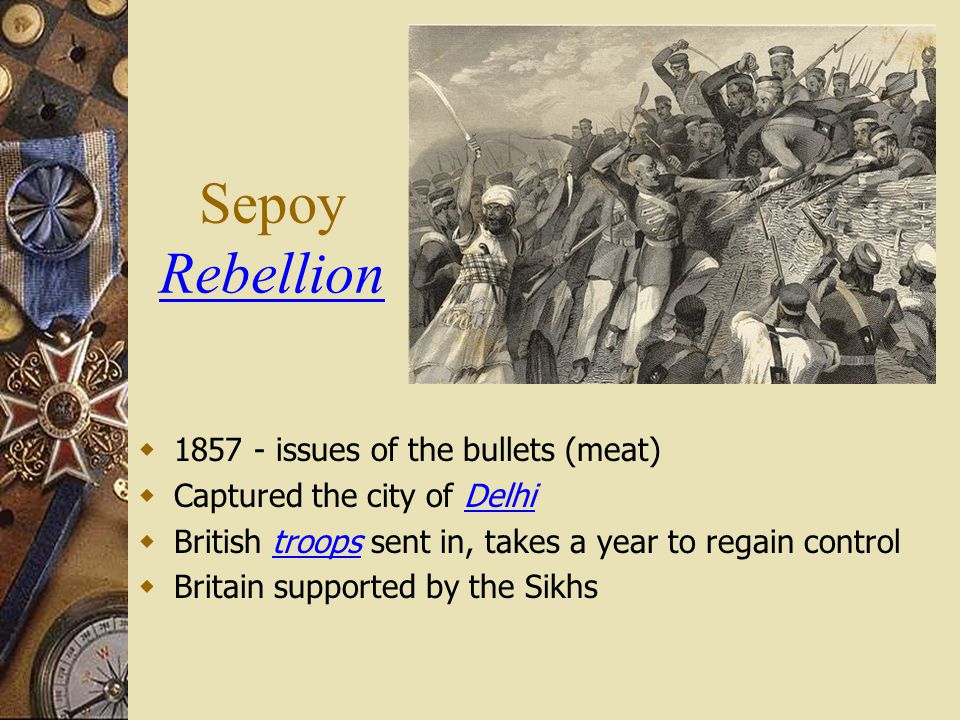 Sepoy
Rebellion

1857 - issues of the bullets (meat)
Captured the city of Delhi
British troops sent in, takes a year to regain control
Britain supported by the Sikhs